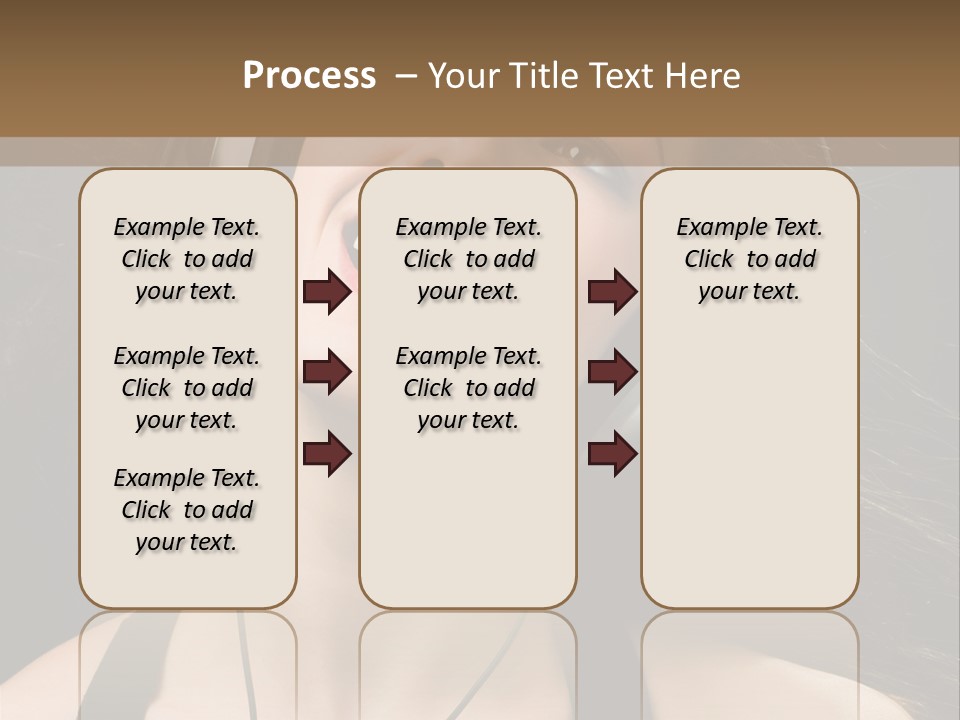 Process – Your Title Text Here

Example Text. Click to add your text.

Example Text. Click to add your text.

Example Text. Click to add your text.

Example Text. Click to add your text.

Example Text. Click to add your text.

Example Text. Click to add your text.